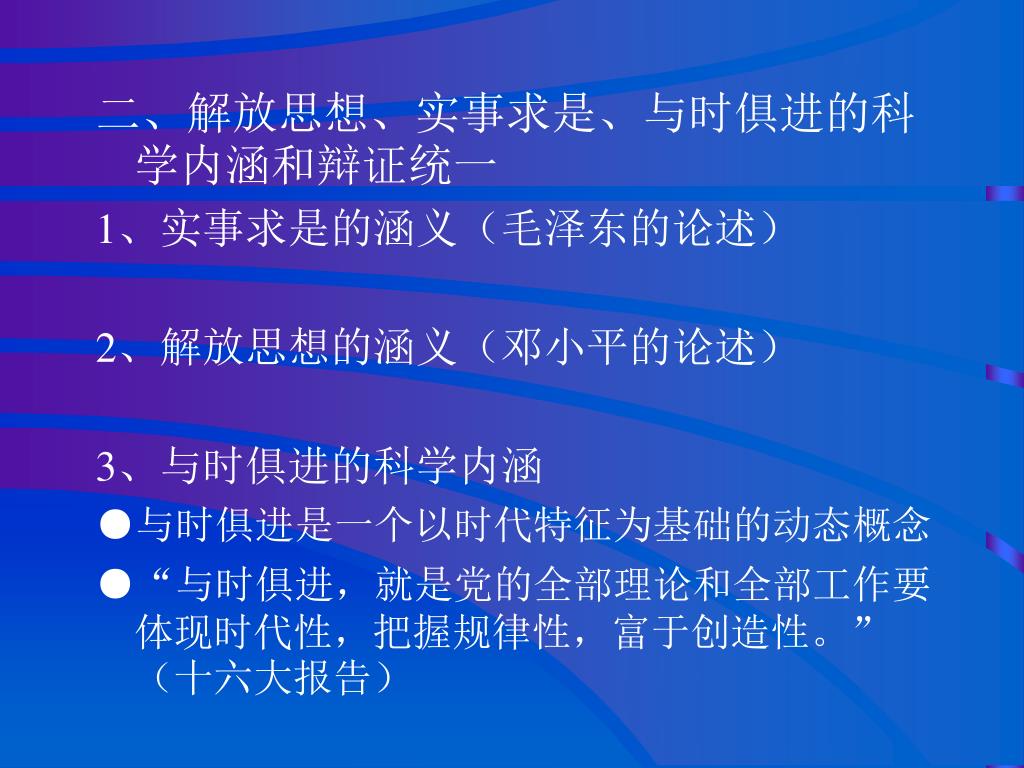 二、解放思想、实事求是、与时俱进的科学内涵和辩证统一

1、实事求是的涵义（毛泽东的论述）

2、解放思想的涵义（邓小平的论述）

3、与时俱进的科学内涵

●与时俱进是一个以时代特征为基础的动态概念

●“与时俱进，就是党的全部理论和全部工作要体现时代性，把握规律性，富于创造性。”（十六大报告）